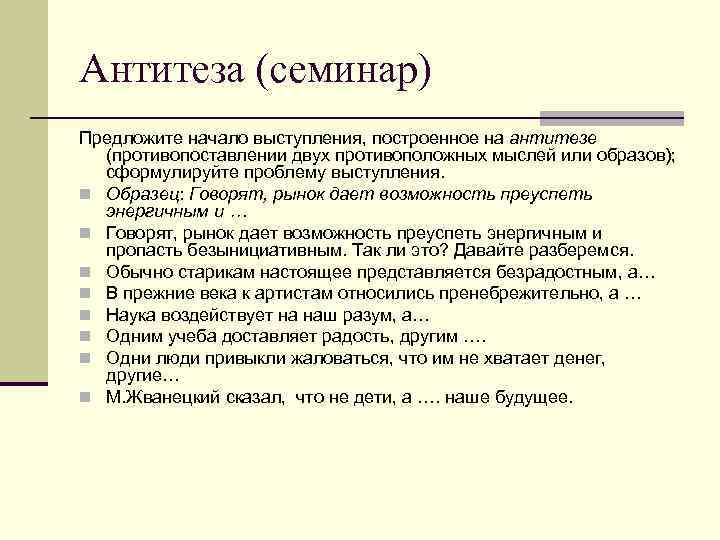 Антитеза (семинар)

Предложите начало выступления, построенное на антитезе (противопоставлении двух противоположных мыслей или образов); сформулируйте проблему выступления.

Образец: Говорят, рынок дает возможность преуспеть энергичным и …

Говорят, рынок дает возможность преуспеть энергичным и пропасть безынициативным. Так ли это? Давайте разберемся.

Обычно старикам настоящее представляется безрадостным, а…

В прежние века к артистам относились пренебрежительно, а …

Наука воздействует на наш разум, а…

Одним учеба доставляет радость, другим ….

Одни люди привыкли жаловаться, что им не хватает денег, другие…

М.Жванецкий сказал, что не дети, а …. наше будущее.